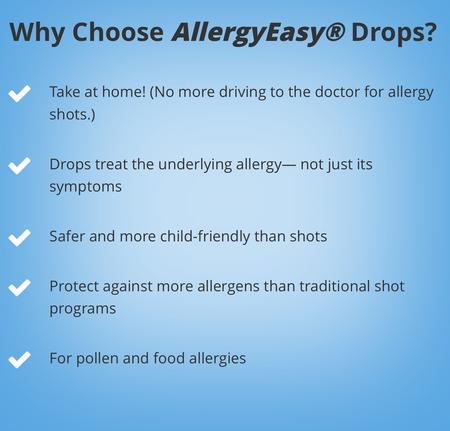 Why Choose AllergyEasy® Drops?

Take at home! (No more driving to the doctor for allergy shots.)

Drops treat the underlying allergy— not just its symptoms

Safer and more child-friendly than shots

Protect against more allergens than traditional shot programs

For pollen and food allergies